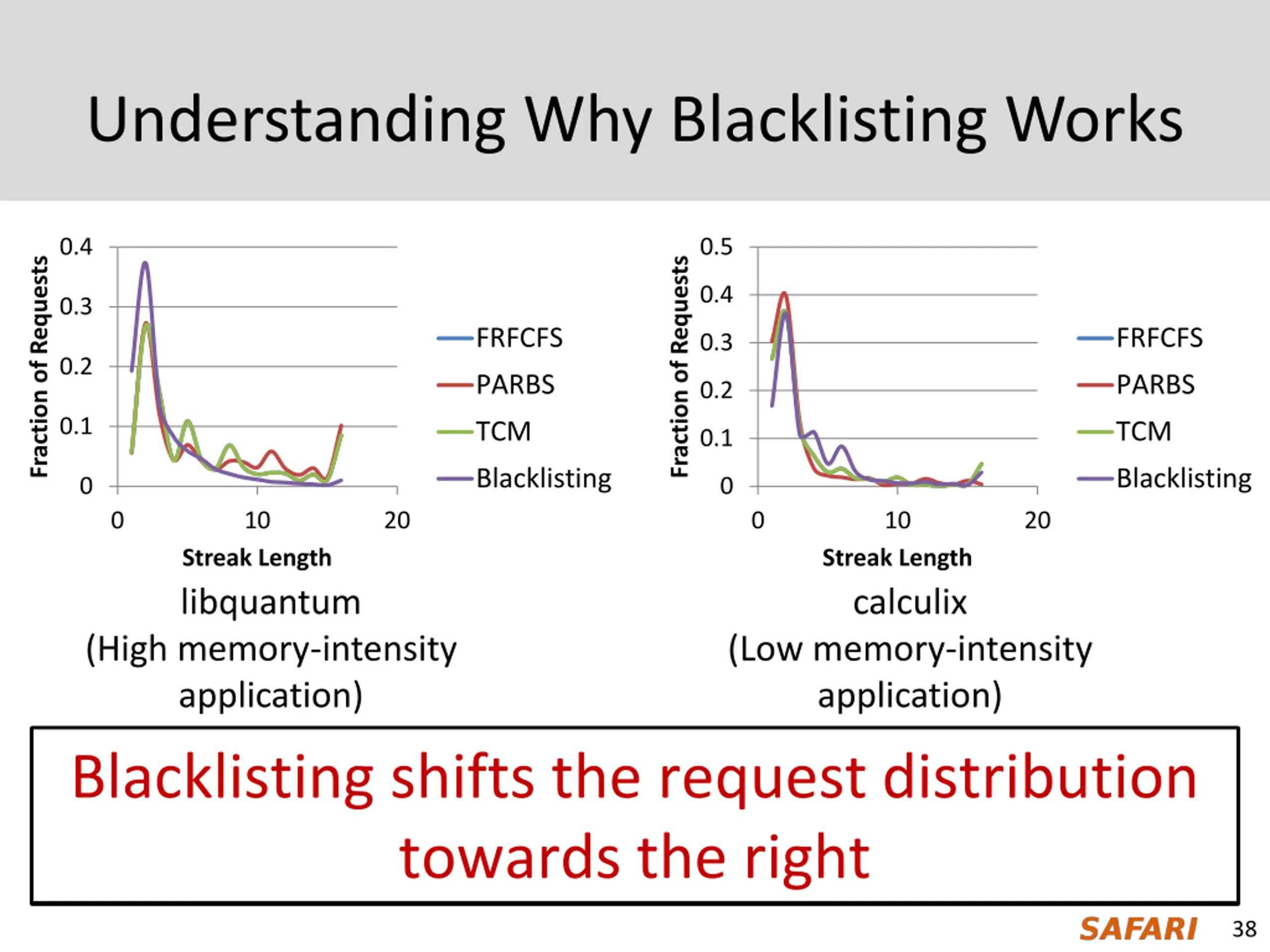 Understanding Why Blacklisting Works

Fraction of Requests
0.4
0.3
0.2
0.1
0
0
10
20
Streak Length

FRFCFS
PARBS
TCM
Blacklisting

libquantum
(High memory-intensity application)

Fraction of Requests
0.5
0.4
0.3
0.2
0.1
0
0
10
20
Streak Length

FRFCFS
PARBS
TCM
Blacklisting

calculix
(Low memory-intensity application)

Blacklisting shifts the request distribution towards the right

SAFARI 38